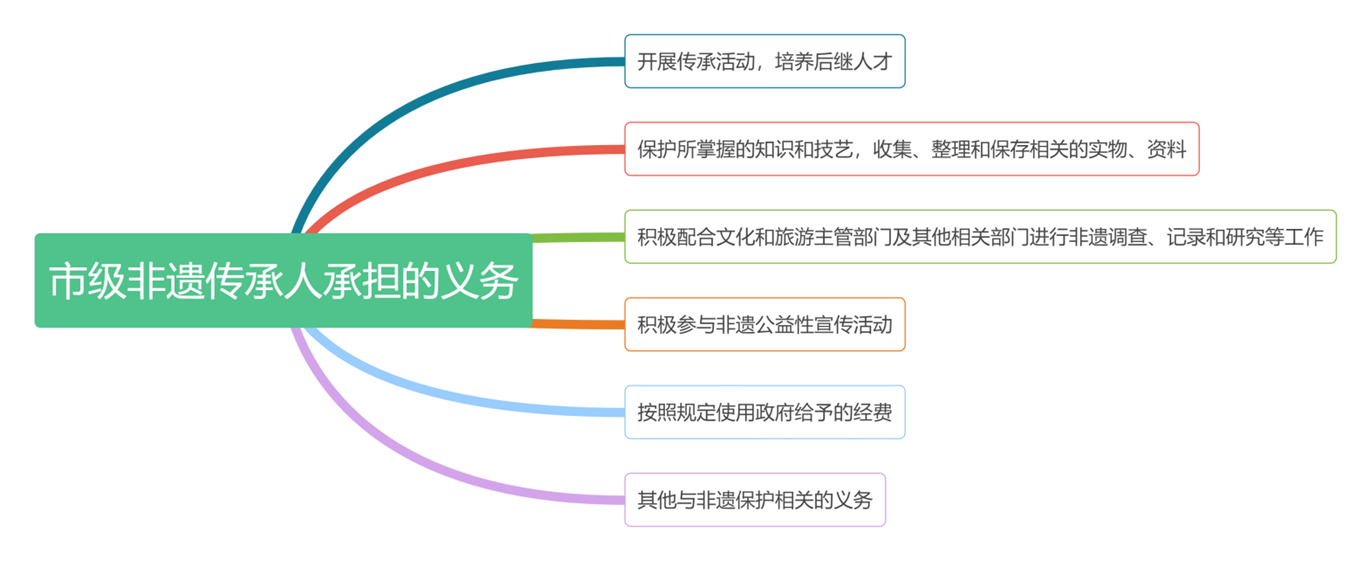 市级非遗传承人承担的义务

开展传承活动，培养后继人才

保护所掌握的知识和技艺，收集、整理和保存相关的实物、资料

积极配合文化和旅游主管部门及其他相关部门进行非遗调查、记录和研究等工作

积极参与非遗公益性宣传活动

按照规定使用政府给予的经费

其他与非遗保护相关的义务